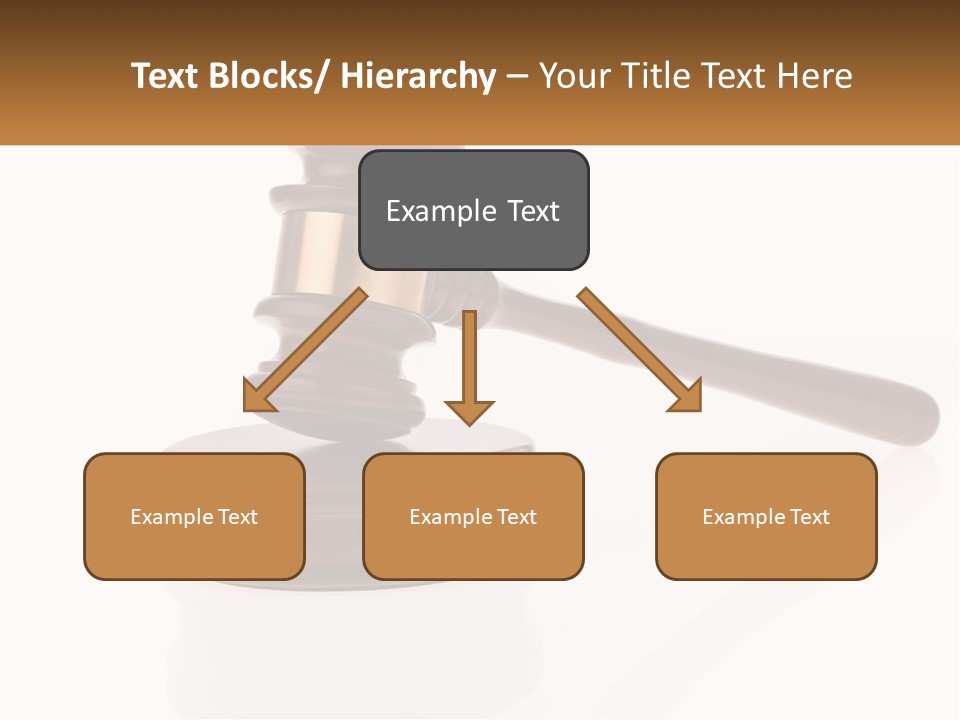 Text Blocks/ Hierarchy – Your Title Text Here

Example Text

Example Text

Example Text

Example Text